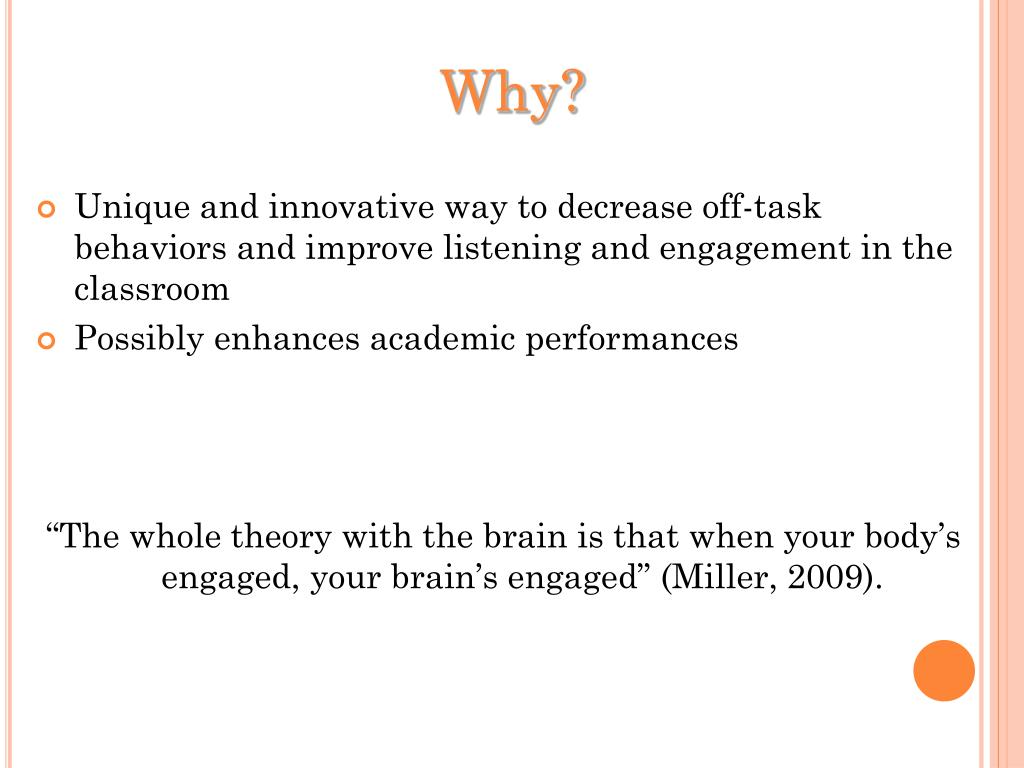 Why?

Unique and innovative way to decrease off-task behaviors and improve listening and engagement in the classroom

Possibly enhances academic performances

“The whole theory with the brain is that when your body’s engaged, your brain’s engaged” (Miller, 2009).